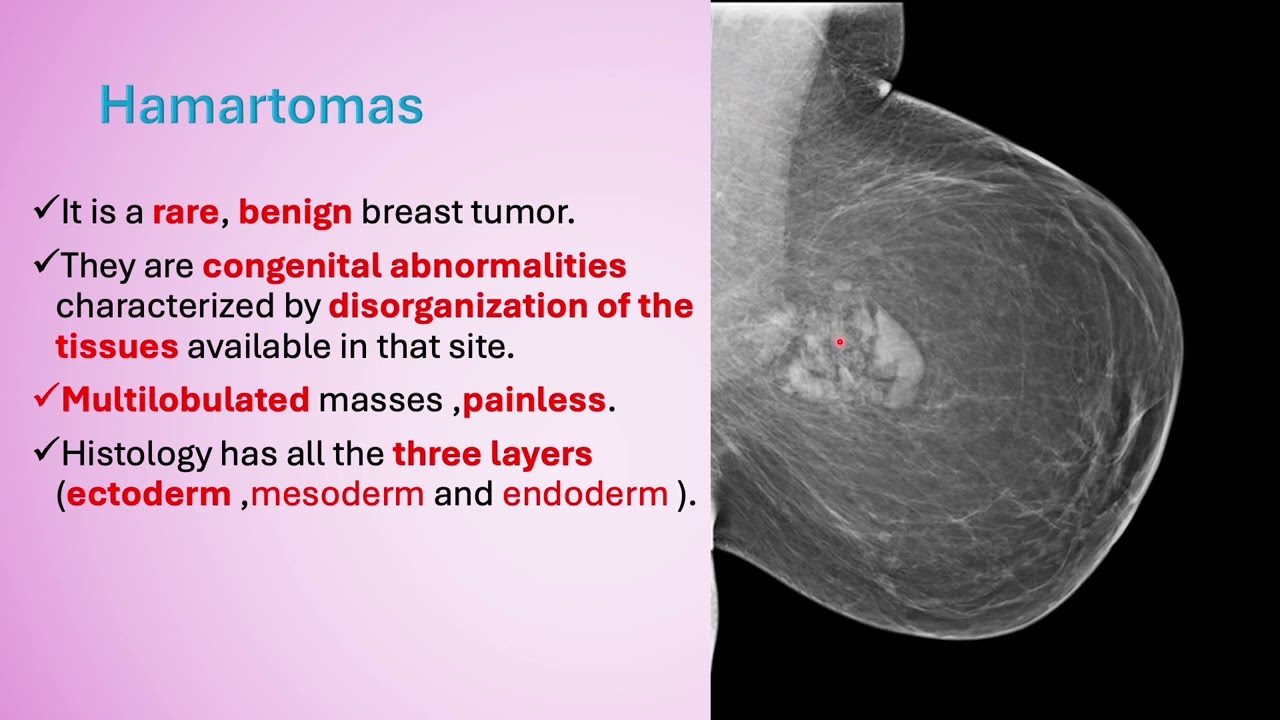 Hamartomas

✓It is a rare, benign breast tumor.

✓They are congenital abnormalities characterized by disorganization of the tissues available in that site.

✓Multilobulated masses ,painless.

✓Histology has all the three layers (ectoderm ,mesoderm and endoderm ).